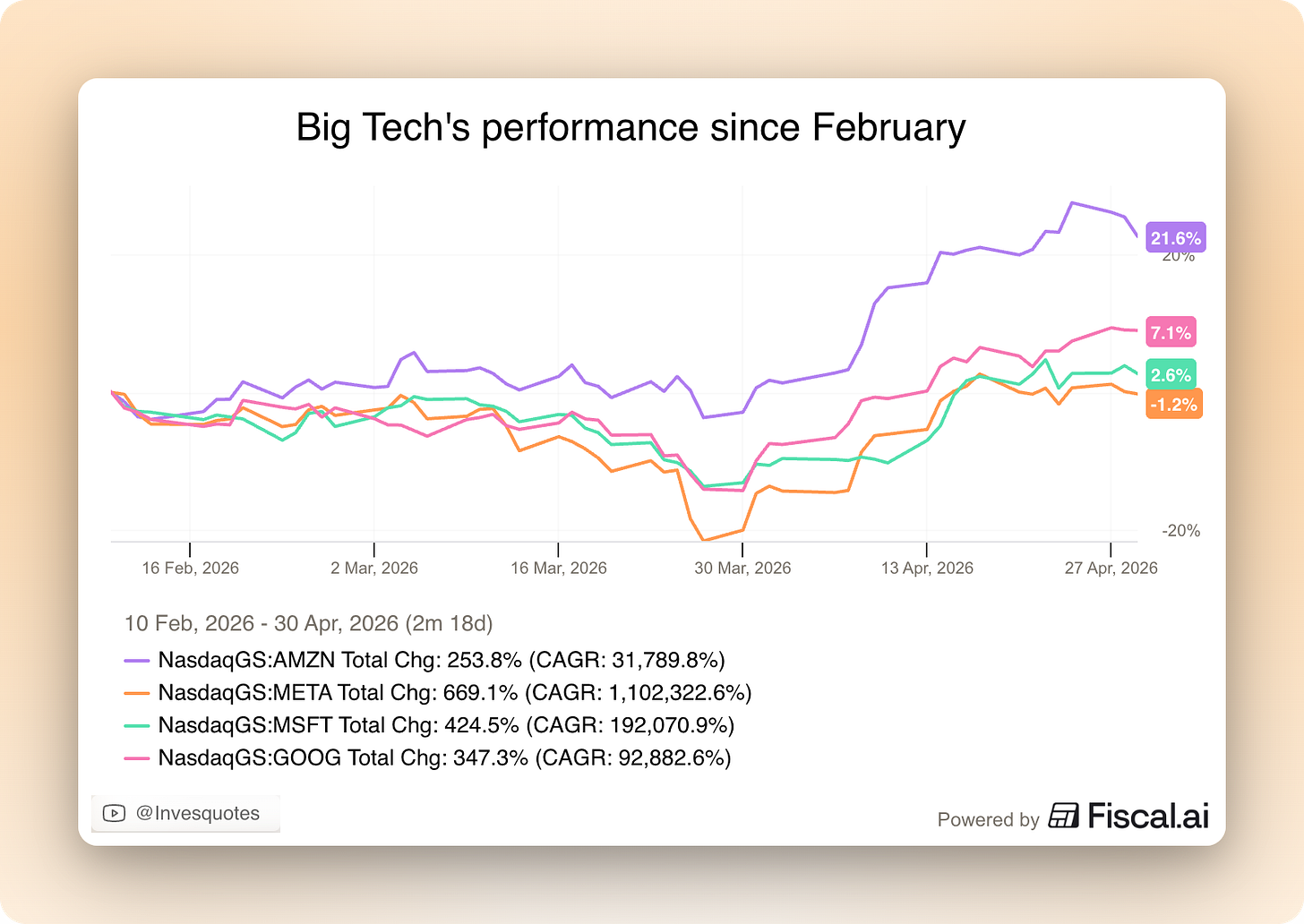 Big Tech's performance since February

21.6%
20%
7.1%
2.6%
-1.2%
-20%

16 Feb, 2026
2 Mar, 2026
16 Mar, 2026
30 Mar, 2026
13 Apr, 2026
27 Apr, 2026

10 Feb, 2026 - 30 Apr, 2026 (2m 18d)

NasdaqGS:AMZN Total Chg: 253.8% (CAGR: 31,789.8%)
NasdaqGS:META Total Chg: 669.1% (CAGR: 1,102,322.6%)
NasdaqGS:MSFT Total Chg: 424.5% (CAGR: 192,070.9%)
NasdaqGS:GOOG Total Chg: 347.3% (CAGR: 92,882.6%)

@Invesquotes

Powered by Fiscal.ai